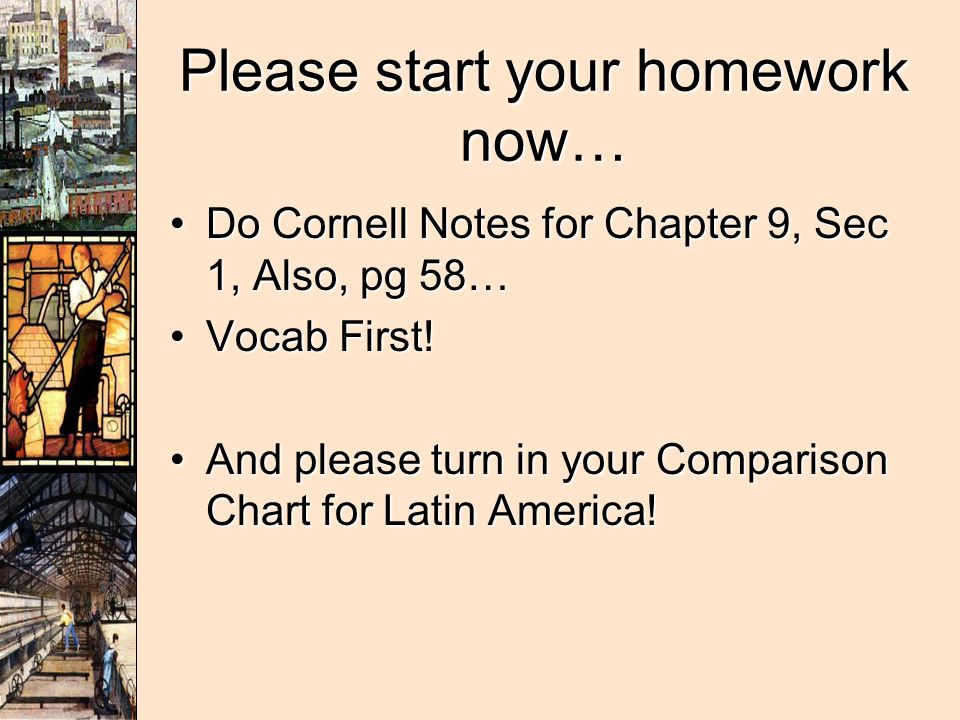 Please start your homework now…

• Do Cornell Notes for Chapter 9, Sec 1, Also, pg 58…
• Vocab First!

• And please turn in your Comparison Chart for Latin America!